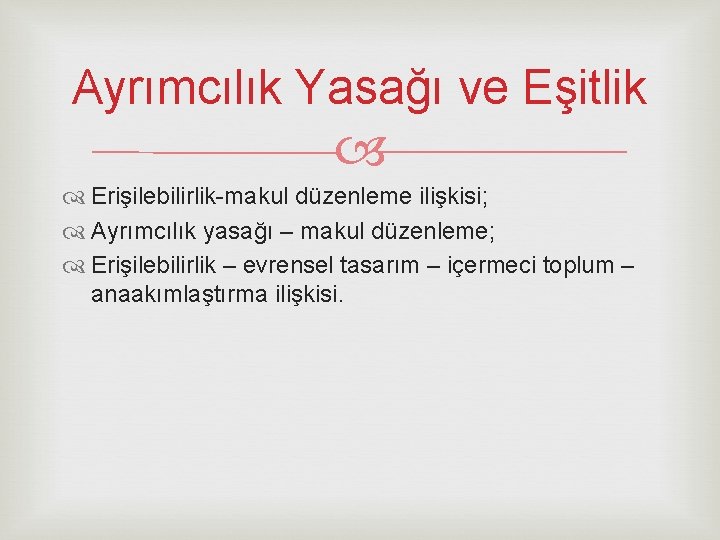 Ayrımcılık Yasağı ve Eşitlik

Erişilebilirlik-makul düzenleme ilişkisi;

Ayrımcılık yasağı – makul düzenleme;

Erişilebilirlik – evrensel tasarım – içermeci toplum – anaakımlaştırma ilişkisi.